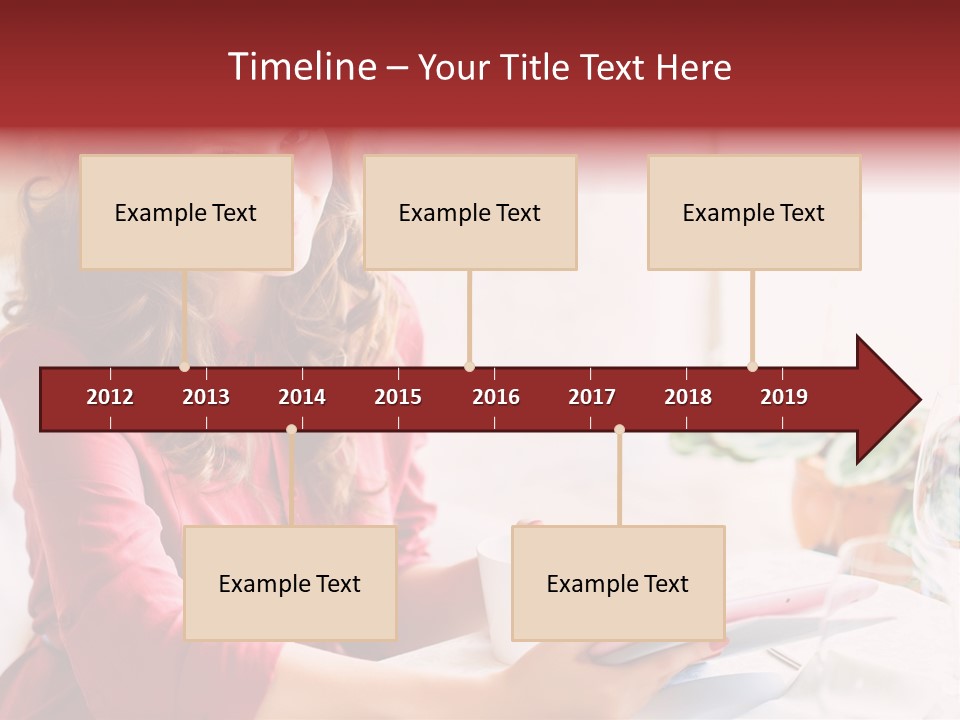 Timeline – Your Title Text Here

Example Text

Example Text

Example Text

2012
2013
2014
2015
2016
2017
2018
2019

Example Text

Example Text